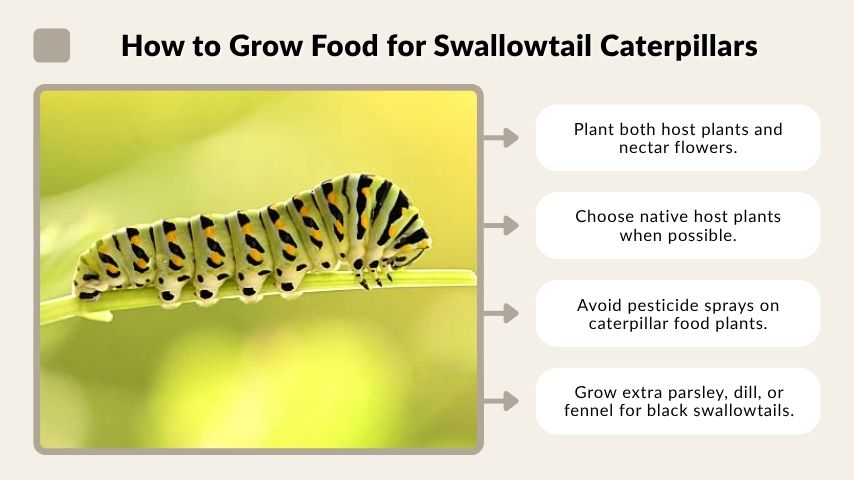 How to Grow Food for Swallowtail Caterpillars

Plant both host plants and nectar flowers.

Choose native host plants when possible.

Avoid pesticide sprays on caterpillar food plants.

Grow extra parsley, dill, or fennel for black swallowtails.